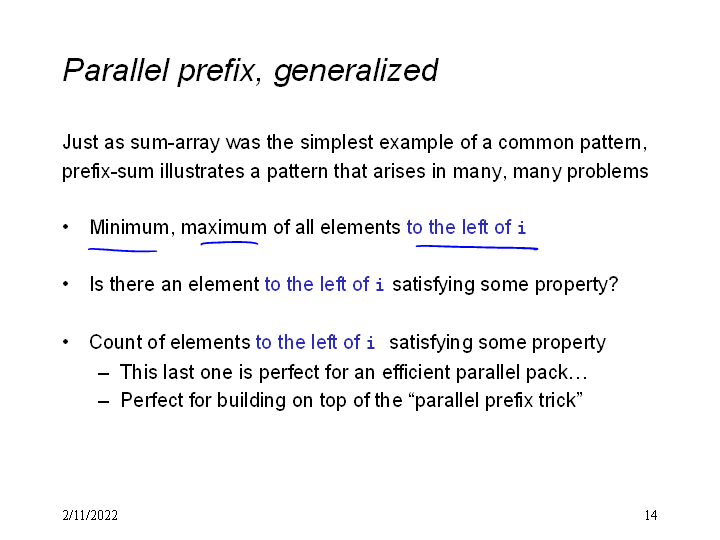 Parallel prefix, generalized

Just as sum-array was the simplest example of a common pattern, prefix-sum illustrates a pattern that arises in many, many problems

• Minimum, maximum of all elements to the left of i

• Is there an element to the left of i satisfying some property?

• Count of elements to the left of i satisfying some property
– This last one is perfect for an efficient parallel pack…
– Perfect for building on top of the “parallel prefix trick”

2/11/2022

14